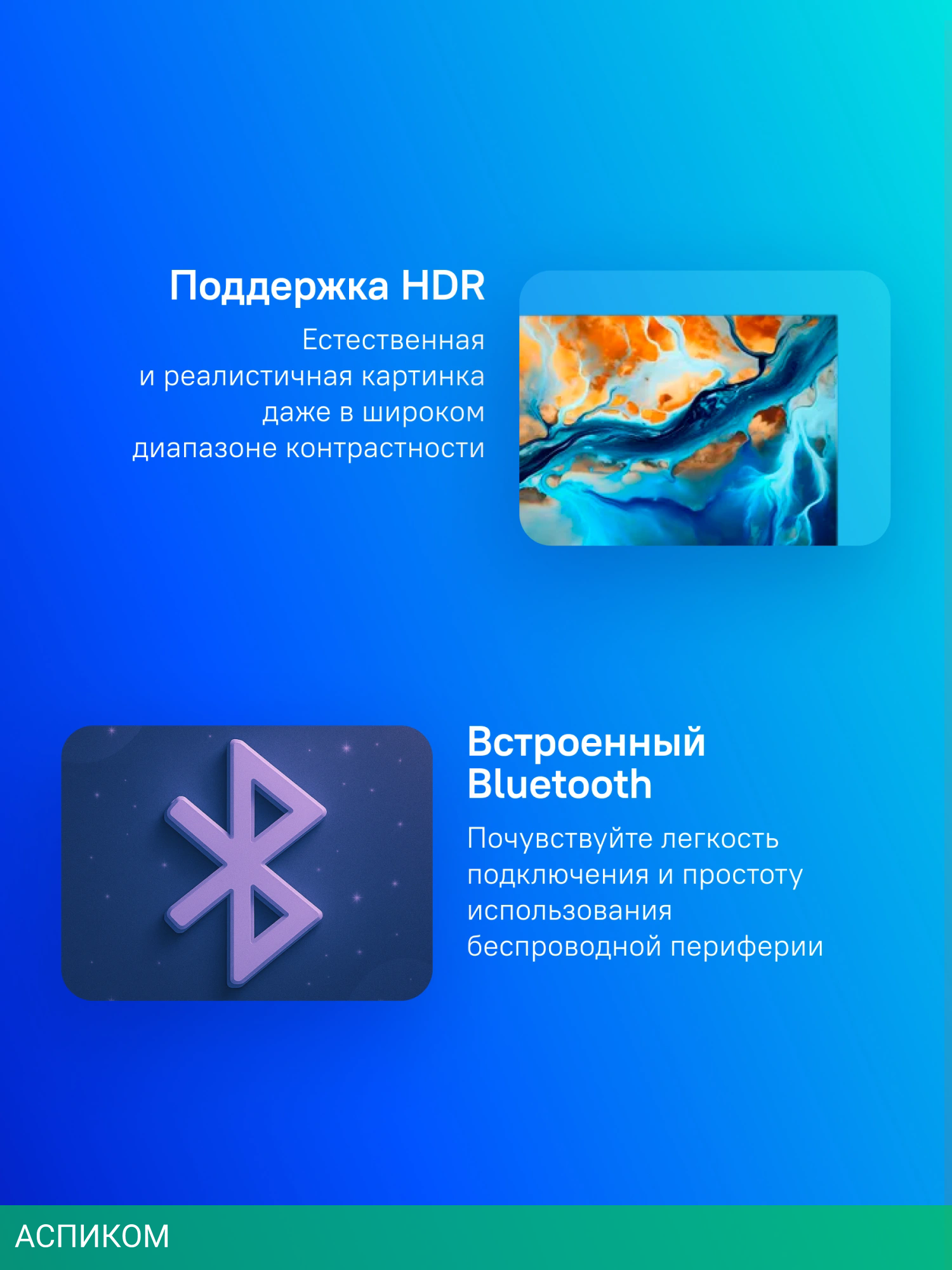 Поддержка HDR

Естественная и реалистичная картинка даже в широком диапазоне контрастности

Встроенный Bluetooth

Почувствуйте легкость подключения и простоту использования беспроводной периферии

АСПИКОМ